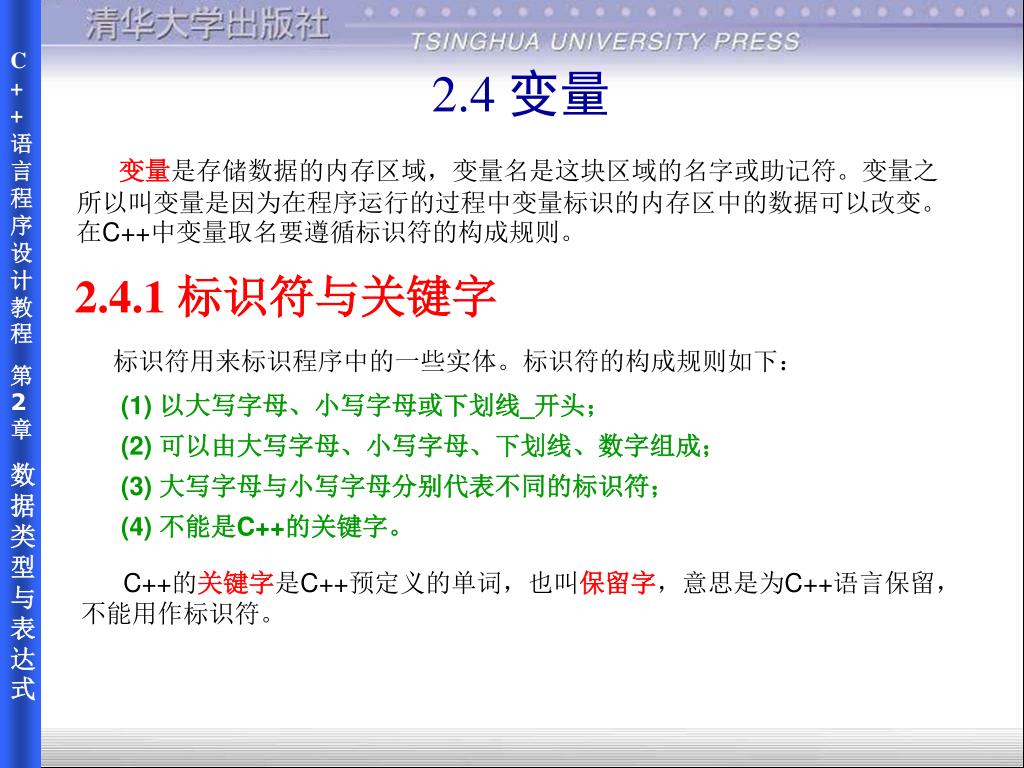 清华大学出版社
TSINGHUA UNIVERSITY PRESS

C++语言程序设计教程 第2章 数据类型与表达式

2.4 变量

变量是存储数据的内存区域，变量名是这块区域的名字或助记符。变量之所以叫变量是因为在程序运行的过程中变量标识的内存区中的数据可以改变。在C++中变量取名要遵循标识符的构成规则。

2.4.1 标识符与关键字

标识符用来标识程序中的一些实体。标识符的构成规则如下：

(1) 以大写字母、小写字母或下划线_开头；

(2) 可以由大写字母、小写字母、下划线、数字组成；

(3) 大写字母与小写字母分别代表不同的标识符；

(4) 不能是C++的关键字。

C++的关键字是C++预定义的单词，也叫保留字，意思是为C++语言保留，不能用作标识符。